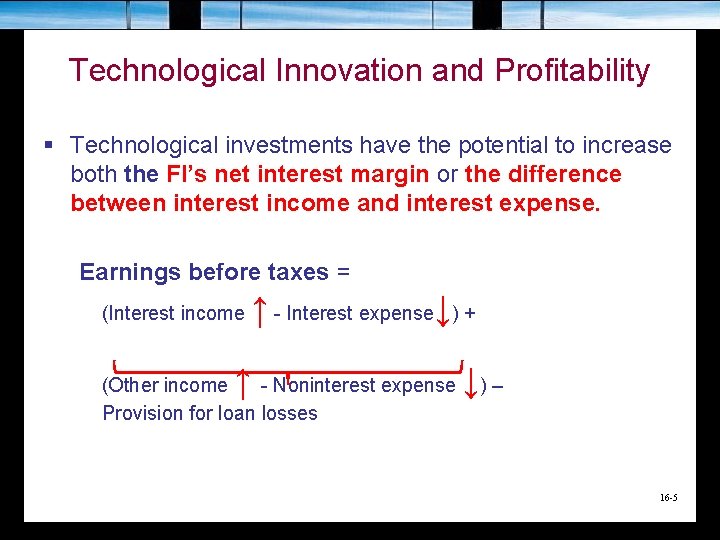 Technological Innovation and Profitability

▪ Technological investments have the potential to increase both the FI's net interest margin or the difference between interest income and interest expense.

Earnings before taxes =

(Interest income ↑ - Interest expense ↓) +

(Other income ↑ - Noninterest expense ↓) – Provision for loan losses

16-5